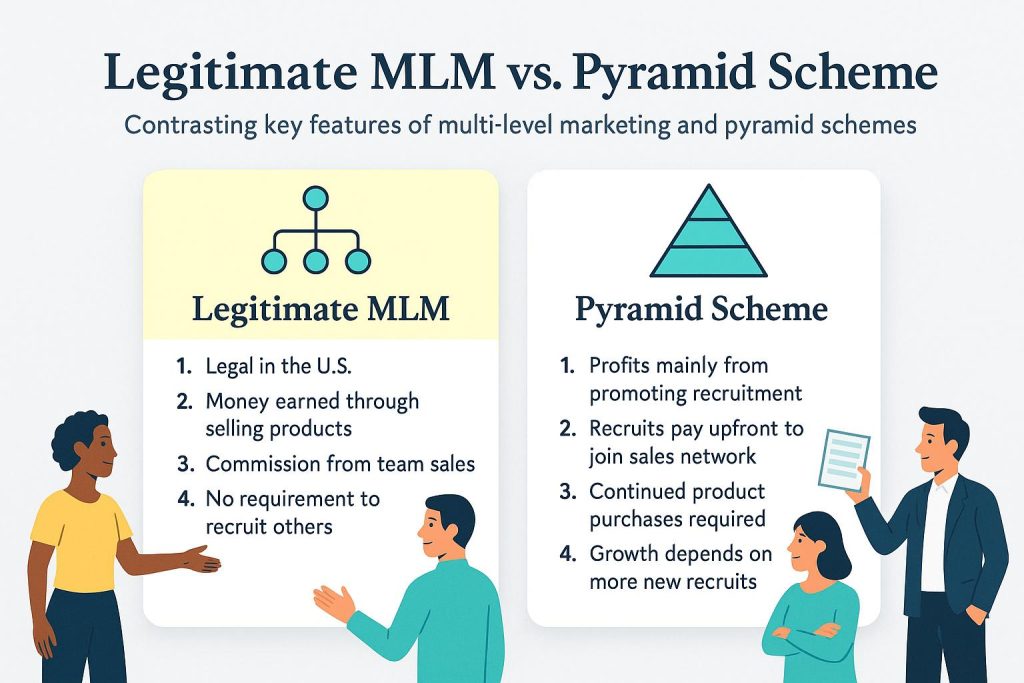 Legitimate MLM vs. Pyramid Scheme

Contrasting key features of multi-level marketing and pyramid schemes

Legitimate MLM

1. Legal in the U.S.
2. Money earned through selling products
3. Commission from team sales
4. No requirement to recruit others

Pyramid Scheme

1. Profits mainly from promoting recruitment
2. Recruits pay upfront to join sales network
3. Continued product purchases required
4. Growth depends on more new recruits